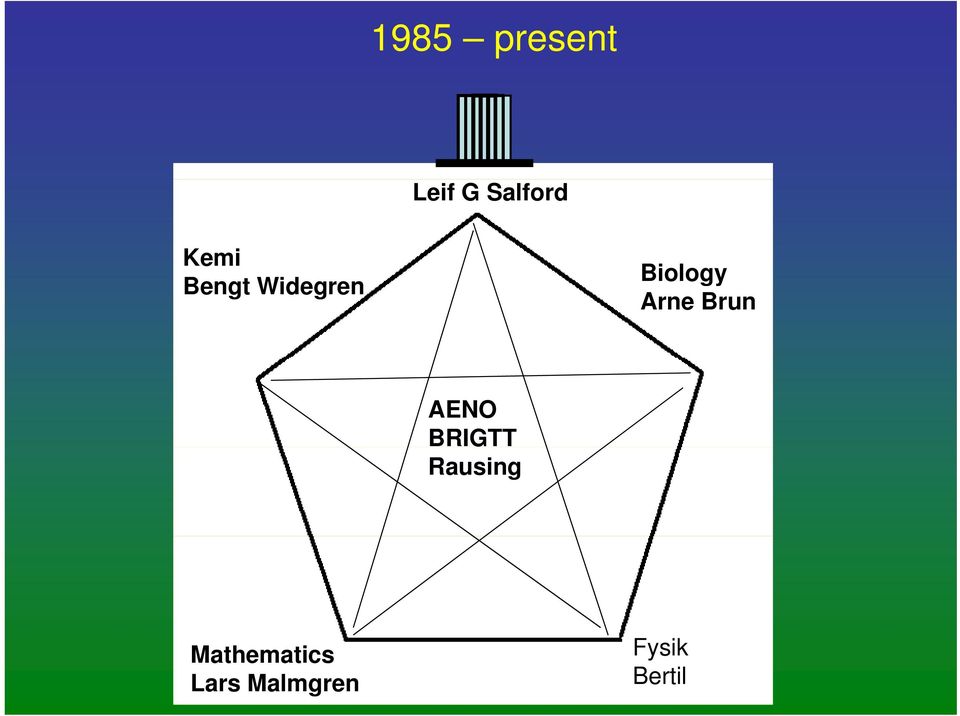 1985 – present

Leif G Salford

Kemi
Bengt Widegren

Biology
Arne Brun

AENO
BRIGTT
Rausing

Mathematics
Lars Malmgren

Fysik
Bertil